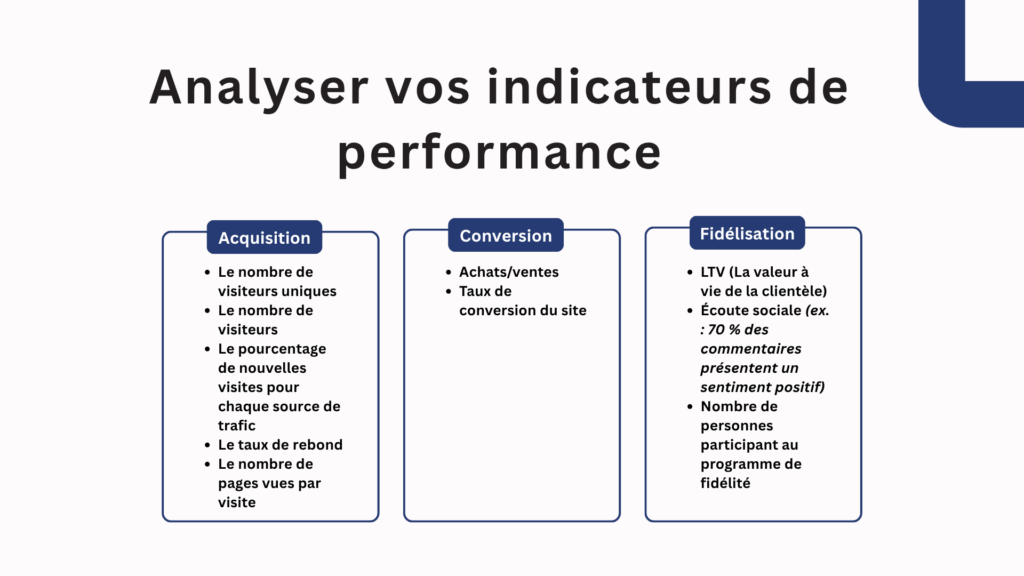 Analyser vos indicateurs de performance

Acquisition

- Le nombre de visiteurs uniques
- Le nombre de visiteurs
- Le pourcentage de nouvelles visites pour chaque source de trafic
- Le taux de rebond
- Le nombre de pages vues par visite

Conversion

- Achats/ventes
- Taux de conversion du site

Fidélisation

- LTV (La valeur à vie de la clientèle)
- Écoute sociale (ex. : 70 % des commentaires présentent un sentiment positif)
- Nombre de personnes participant au programme de fidélité